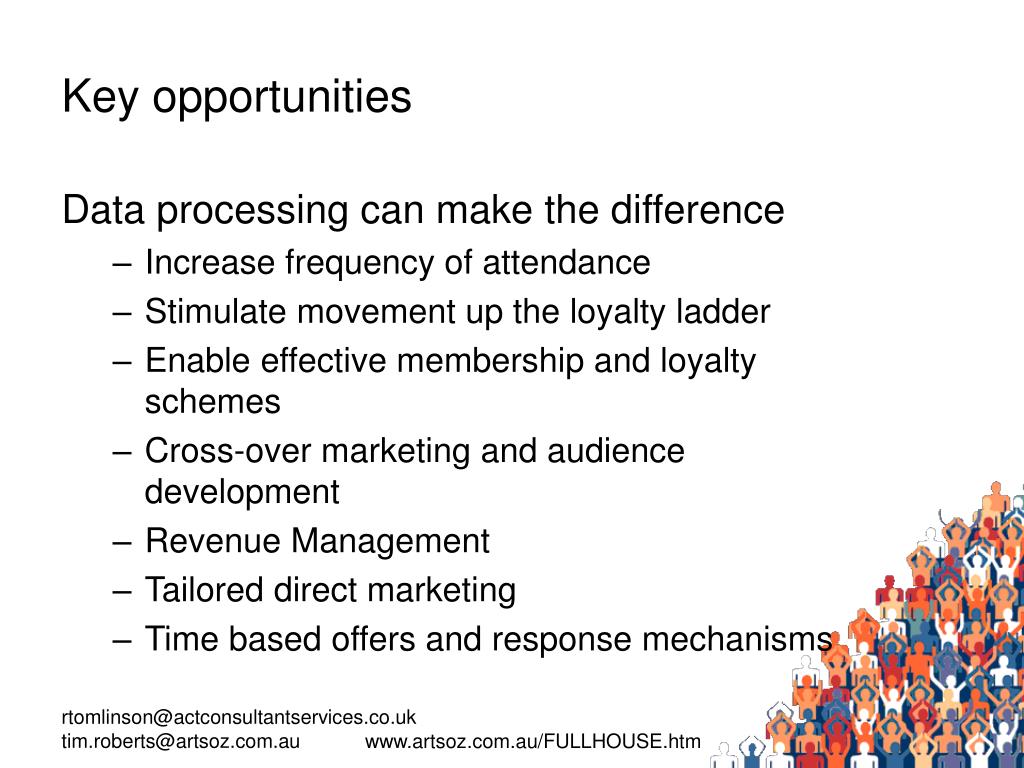 Key opportunities

Data processing can make the difference

– Increase frequency of attendance
– Stimulate movement up the loyalty ladder
– Enable effective membership and loyalty schemes
– Cross-over marketing and audience development
– Revenue Management
– Tailored direct marketing
– Time based offers and response mechanisms

rtomlinson@actconsultantservices.co.uk
tim.roberts@artsoz.com.au www.artsoz.com.au/FULLHOUSE.htm